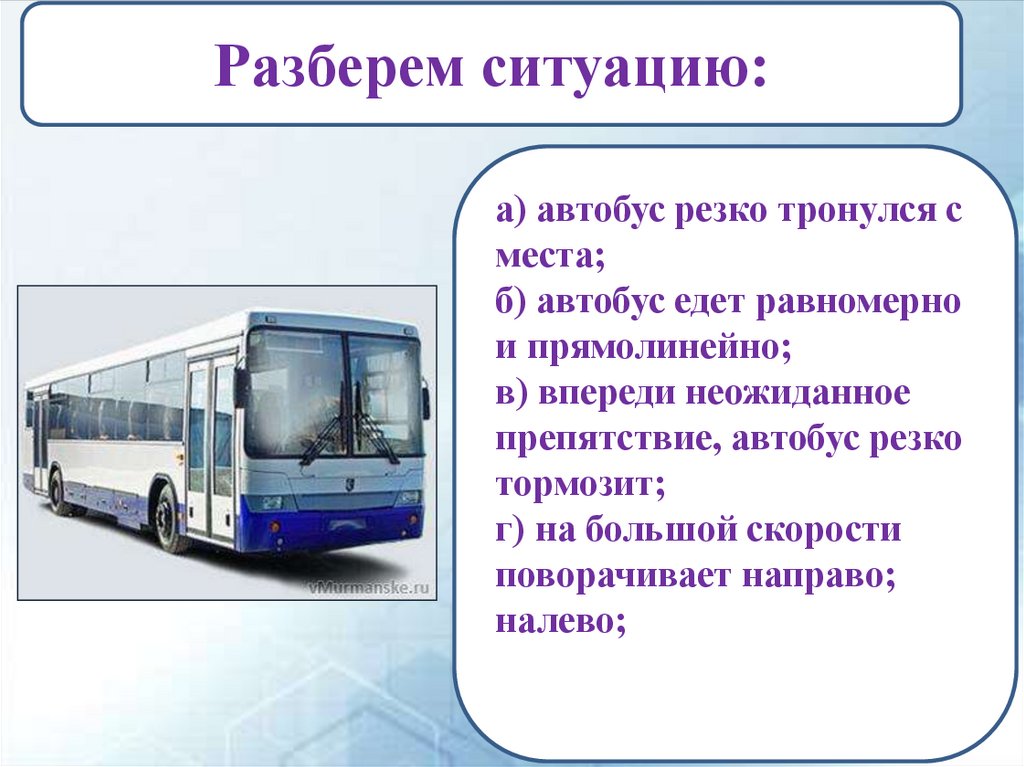 Разберем ситуацию:

vMurmanske.ru

а) автобус резко тронулся с места;
б) автобус едет равномерно и прямолинейно;
в) впереди неожиданное препятствие, автобус резко тормозит;
г) на большой скорости поворачивает направо; налево;